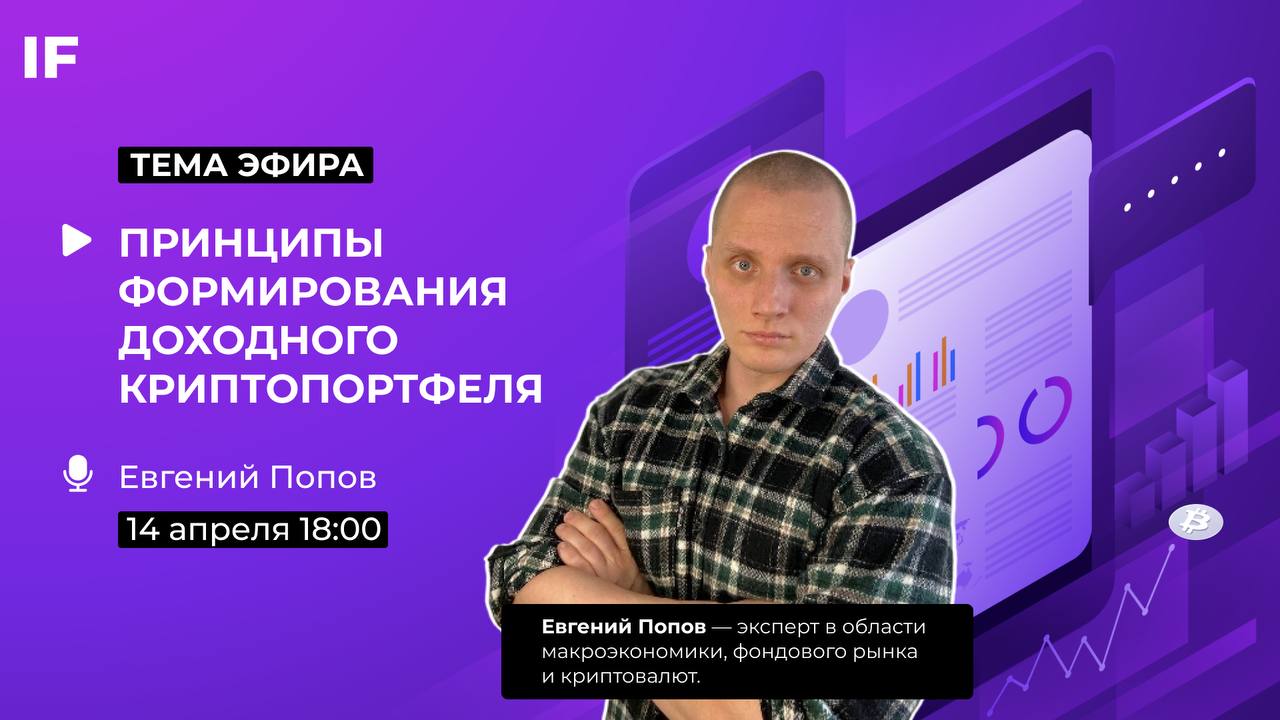 IF

ТЕМА ЭФИРА

ПРИНЦИПЫ ФОРМИРОВАНИЯ ДОХОДНОГО КРИПТОПОРТФЕЛЯ

Евгений Попов

14 апреля 18:00

Евгений Попов — эксперт в области макроэкономики, фондового рынка и криптовалют.